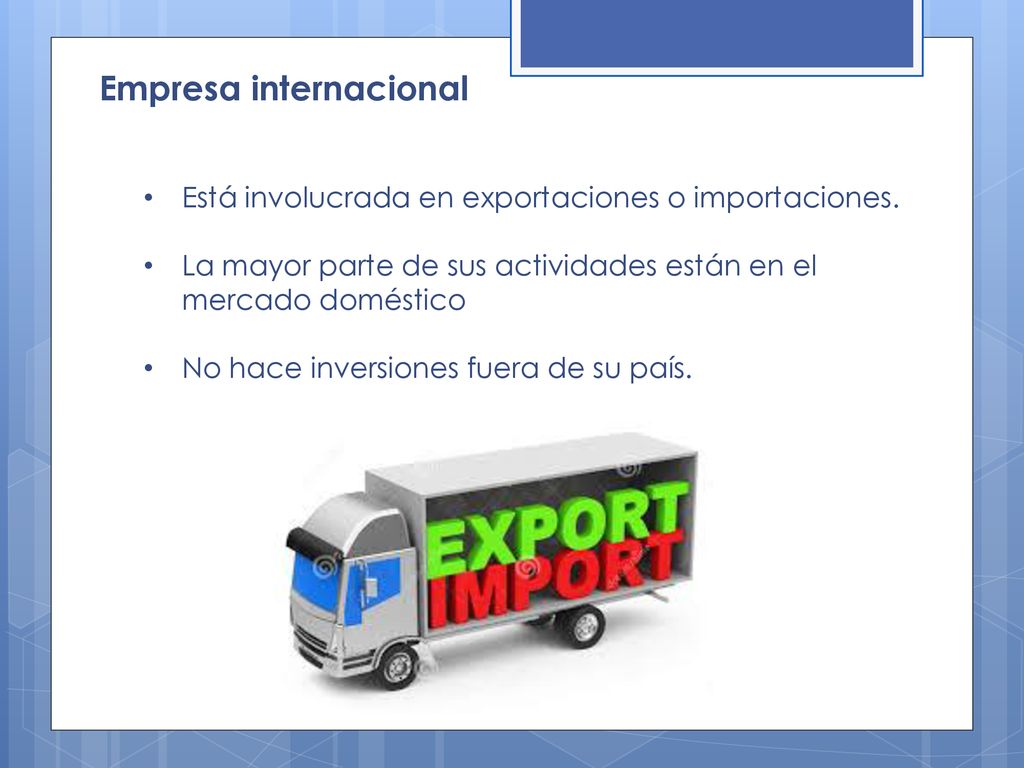 Empresa internacional

• Está involucrada en exportaciones o importaciones.

• La mayor parte de sus actividades están en el mercado doméstico

• No hace inversiones fuera de su país.

EXPORT
IMPORT